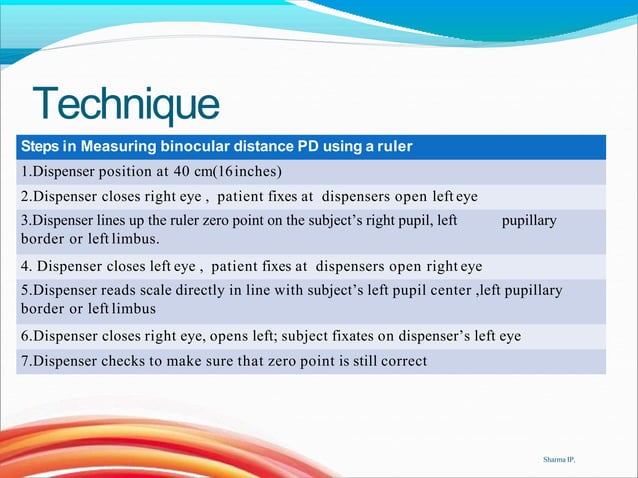 Technique

| Steps in Measuring binocular distance PD using a ruler |
|---|
| 1.Dispenser position at 40 cm(16 inches) |
| 2.Dispenser closes right eye , patient fixes at dispensers open left eye |
| 3.Dispenser lines up the ruler zero point on the subject's right pupil, left pupillary border or left limbus. |
| 4. Dispenser closes left eye , patient fixes at dispensers open right eye |
| 5.Dispenser reads scale directly in line with subject's left pupil center ,left pupillary border or left limbus |
| 6.Dispenser closes right eye, opens left; subject fixates on dispenser's left eye |
| 7.Dispenser checks to make sure that zero point is still correct |

Sharma IP,